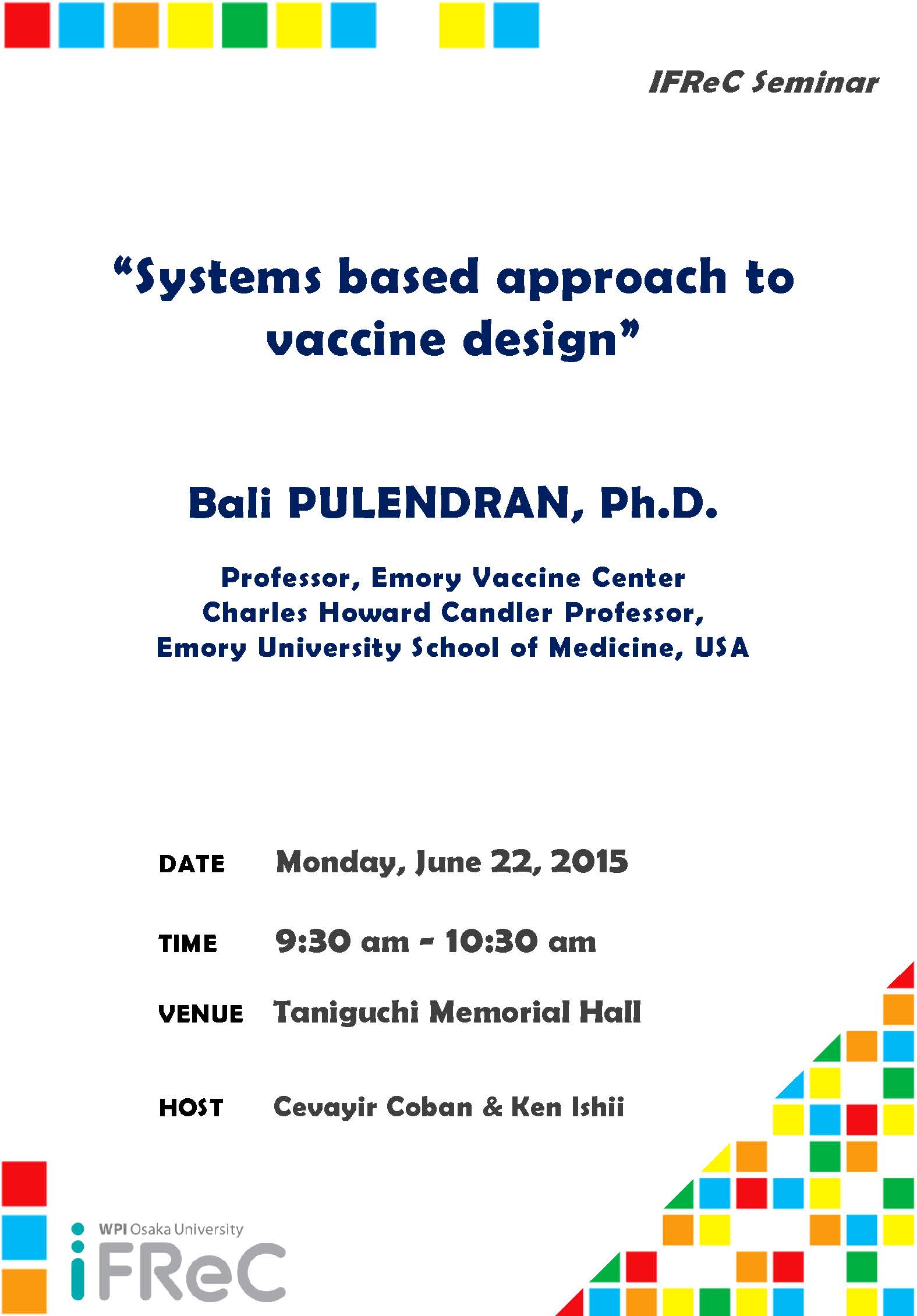 IFReC Seminar

“Systems based approach to vaccine design”

Bali PULENDRAN, Ph.D.

Professor, Emory Vaccine Center
Charles Howard Candler Professor,
Emory University School of Medicine, USA

DATE Monday, June 22, 2015

TIME 9:30 am - 10:30 am

VENUE Taniguchi Memorial Hall

HOST Cevayir Coban & Ken Ishii

WPI Osaka University
iFReC